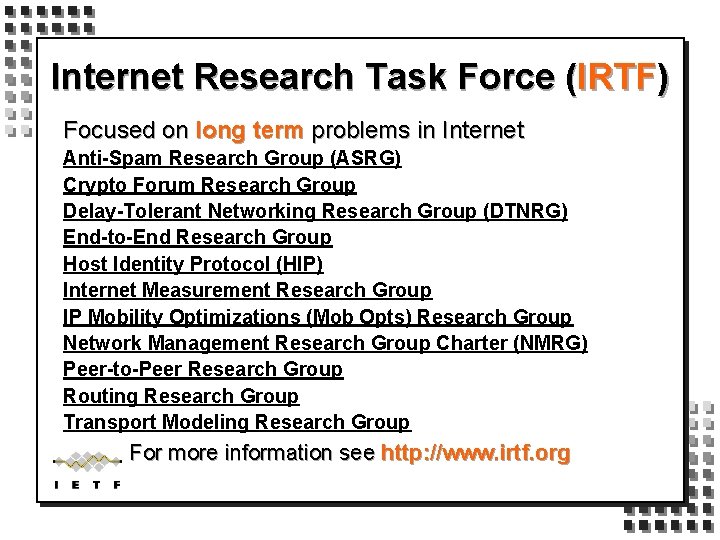 Internet Research Task Force (IRTF)

Focused on long term problems in Internet

Anti-Spam Research Group (ASRG)
Crypto Forum Research Group
Delay-Tolerant Networking Research Group (DTNRG)
End-to-End Research Group
Host Identity Protocol (HIP)
Internet Measurement Research Group
IP Mobility Optimizations (Mob Opts) Research Group
Network Management Research Group Charter (NMRG)
Peer-to-Peer Research Group
Routing Research Group
Transport Modeling Research Group

For more information see http://www.irtf.org

I E T F